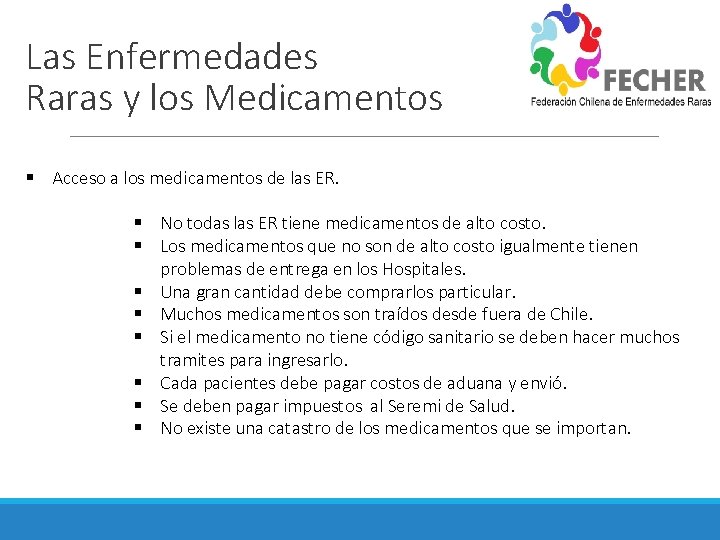 Las Enfermedades
Raras y los Medicamentos

FECHER
Federación Chilena de Enfermedades Raras

▪ Acceso a los medicamentos de las ER.

▪ No todas las ER tiene medicamentos de alto costo.
▪ Los medicamentos que no son de alto costo igualmente tienen problemas de entrega en los Hospitales.
▪ Una gran cantidad debe comprarlos particular.
▪ Muchos medicamentos son traídos desde fuera de Chile.
▪ Si el medicamento no tiene código sanitario se deben hacer muchos tramites para ingresarlo.
▪ Cada pacientes debe pagar costos de aduana y envió.
▪ Se deben pagar impuestos al Seremi de Salud.
▪ No existe una catastro de los medicamentos que se importan.